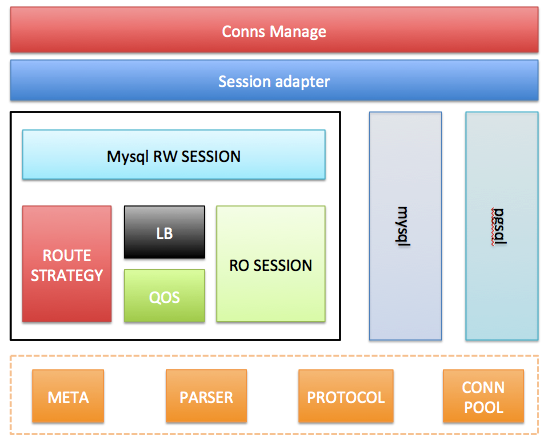 Conns Manage

Session adapter

Mysql RW SESSION

ROUTE STRATEGY

LB

QOS

RO SESSION

mysql

pgsql

META

PARSER

PROTOCOL

CONN POOL